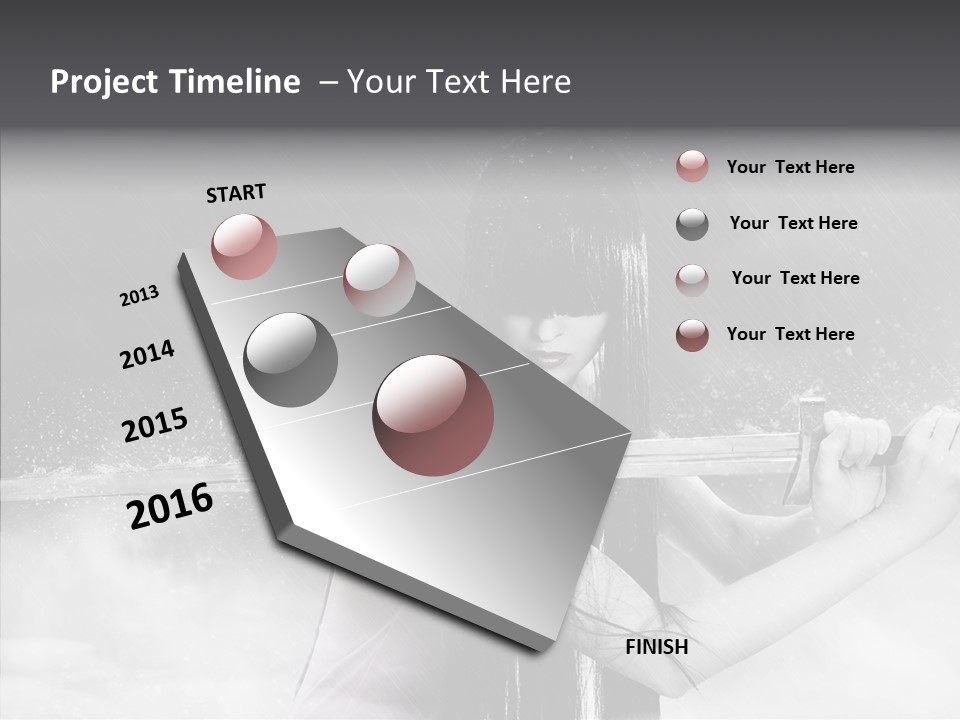 Project Timeline – Your Text Here

START

2013

2014

2015

2016

FINISH

Your Text Here

Your Text Here

Your Text Here

Your Text Here